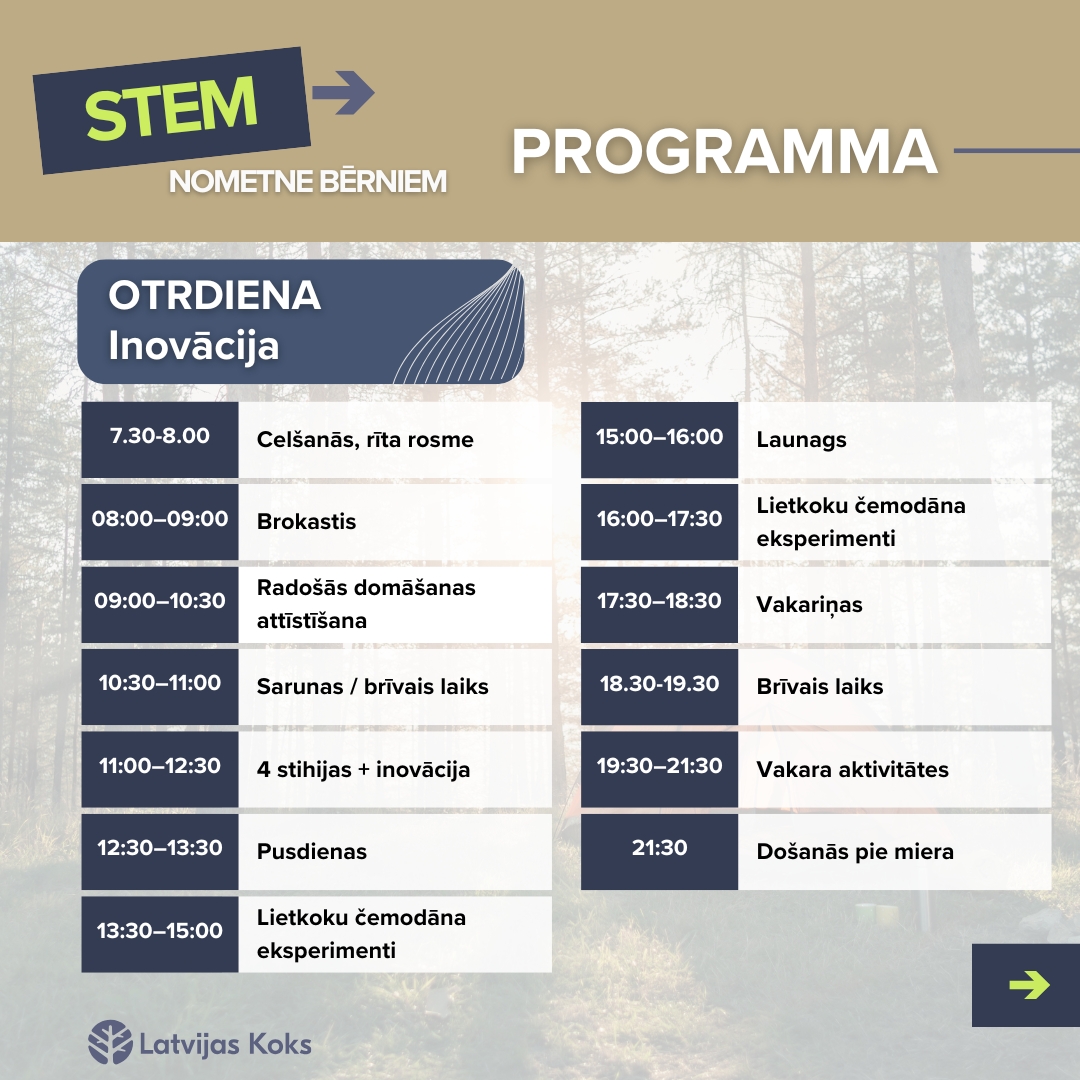 STEM
NOMETNE BĒRNIEM

PROGRAMMA

OTRDIENA
Inovācija

| 7.30-8.00 | Celšanās, rīta rosme |
|---|---|
| 08:00–09:00 | Brokastis |
| 09:00–10:30 | Radošās domāšanas attīstīšana |
| 10:30–11:00 | Sarunas / brīvais laiks |
| 11:00–12:30 | 4 stihijas + inovācija |
| 12:30–13:30 | Pusdienas |
| 13:30–15:00 | Lietkoku čemodāna eksperimenti |

| 15:00–16:00 | Launags |
|---|---|
| 16:00–17:30 | Lietkoku čemodāna eksperimenti |
| 17:30–18:30 | Vakariņas |
| 18.30-19.30 | Brīvais laiks |
| 19:30–21:30 | Vakara aktivitātes |
| 21:30 | Došanās pie miera |

Latvijas Koks